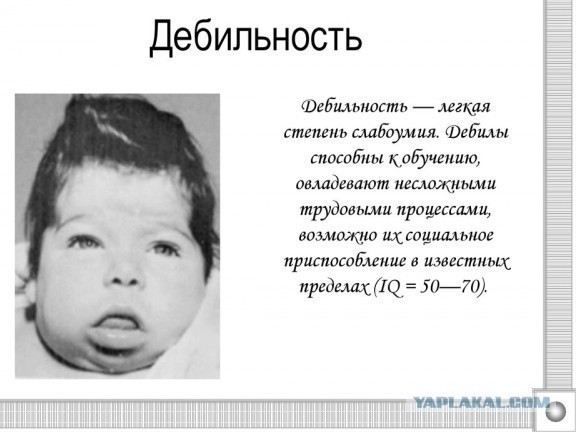 Дебильность

Дебильность — легкая степень слабоумия. Дебилы способны к обучению, овладевают несложными трудовыми процессами, возможно их социальное приспособление в известных пределах (IQ = 50—70).

YAPLAKAL.COM